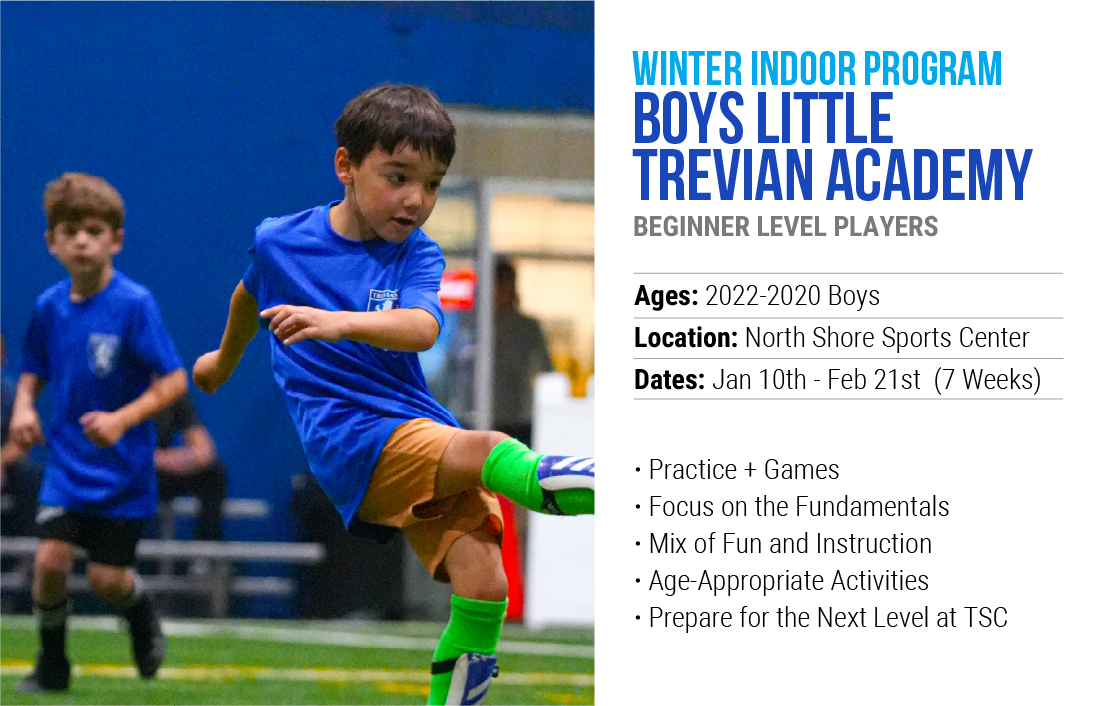 WINTER INDOOR PROGRAM
BOYS LITTLE TREVIAN ACADEMY
BEGINNER LEVEL PLAYERS

Ages: 2022-2020 Boys
Location: North Shore Sports Center
Dates: Jan 10th - Feb 21st (7 Weeks)

• Practice + Games
• Focus on the Fundamentals
• Mix of Fun and Instruction
• Age-Appropriate Activities
• Prepare for the Next Level at TSC